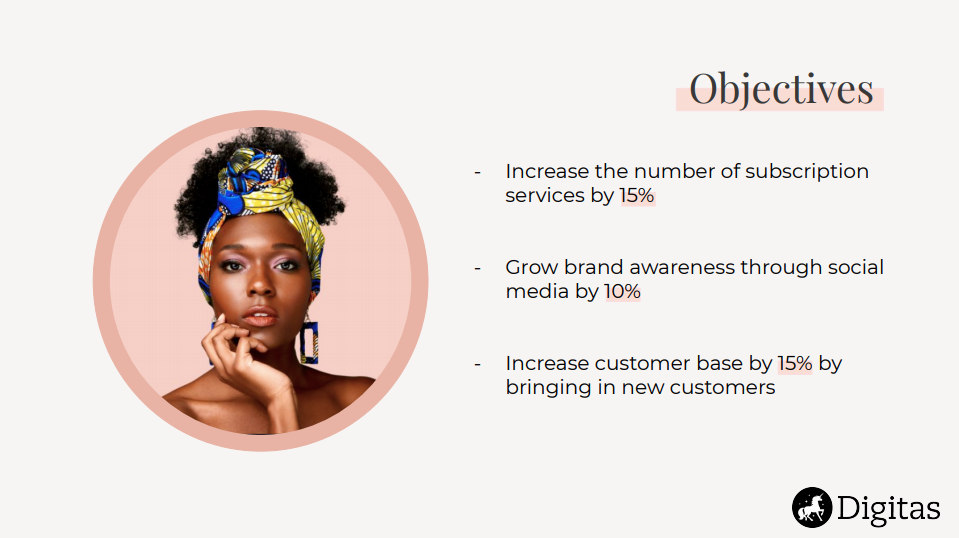 Objectives

- Increase the number of subscription services by 15%

- Grow brand awareness through social media by 10%

- Increase customer base by 15% by bringing in new customers

Digitas